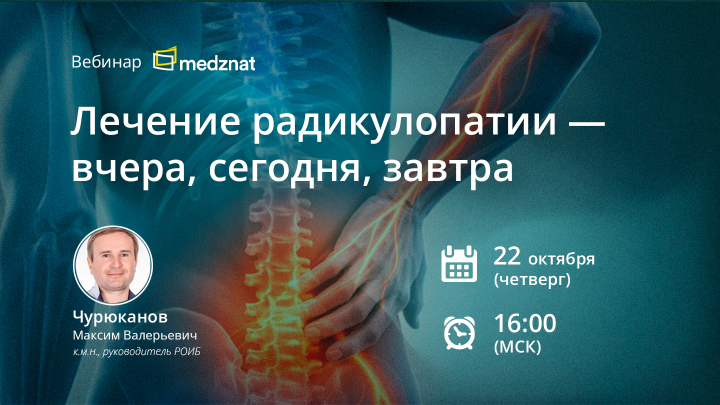 Вебинар medznat

Лечение радикулопатии — вчера, сегодня, завтра

Чурюканов
Максим Валерьевич
к.м.н., руководитель РОИБ

22 октября
(четверг)

16:00
(МСК)